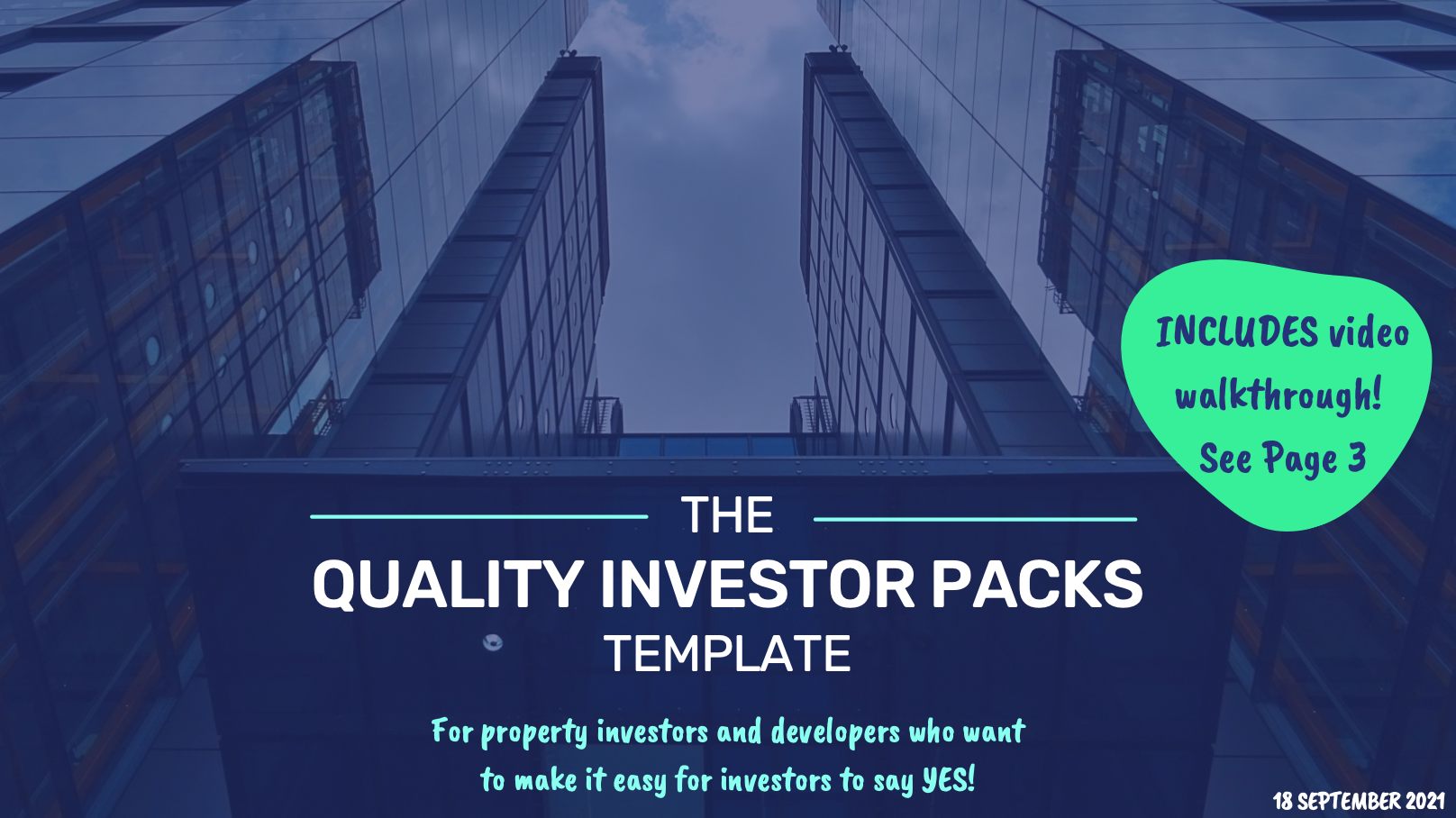 INCLUDES video walkthrough! See Page 3

THE
QUALITY INVESTOR PACKS
TEMPLATE

For property investors and developers who want to make it easy for investors to say YES!

18 SEPTEMBER 2021